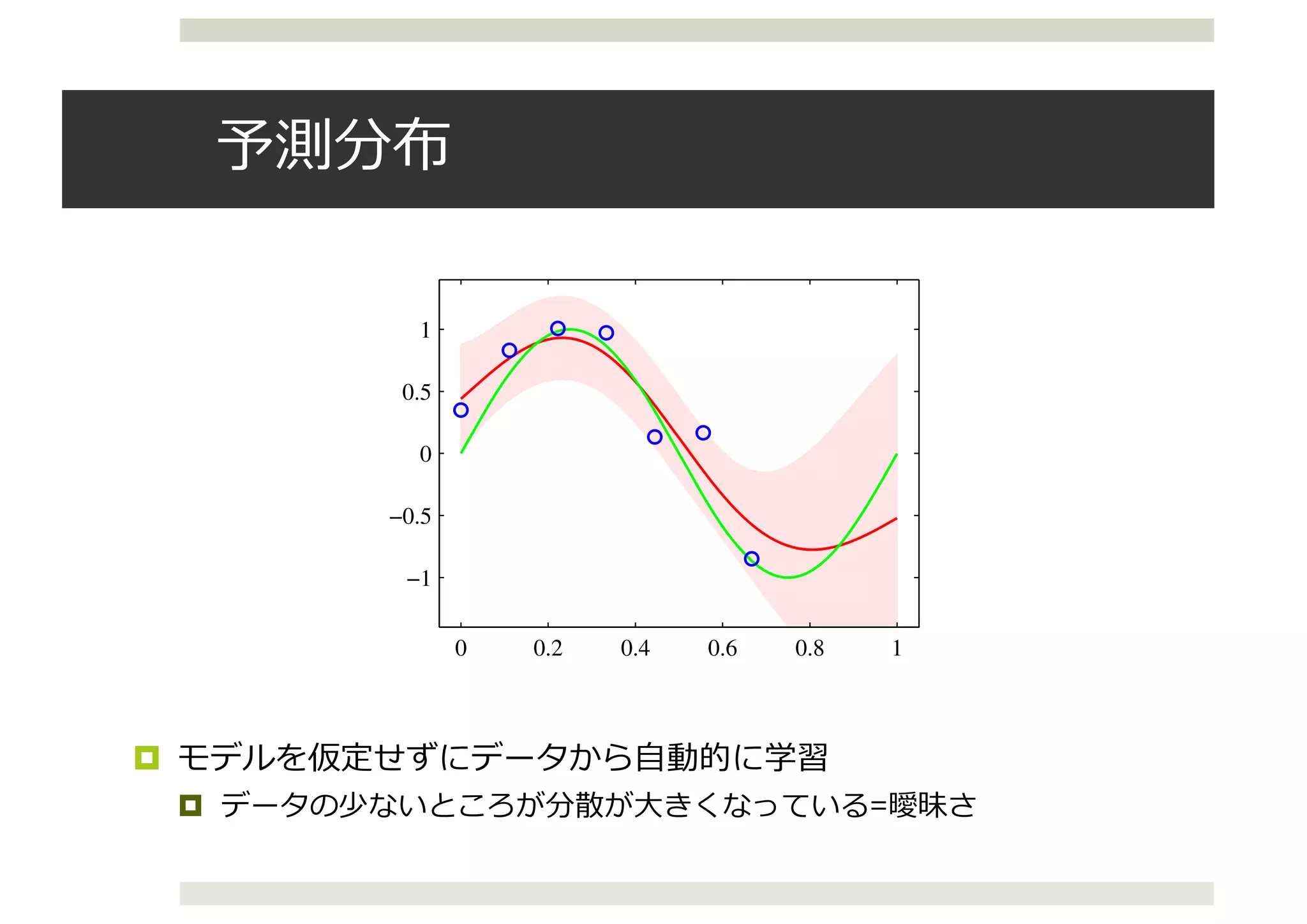 予測分布

1
0.5
0
−0.5
−1

0
0.2
0.4
0.6
0.8
1

モデルを仮定せずにデータから自動的に学習

データの少ないところが分散が大きくなっている=曖昧さ